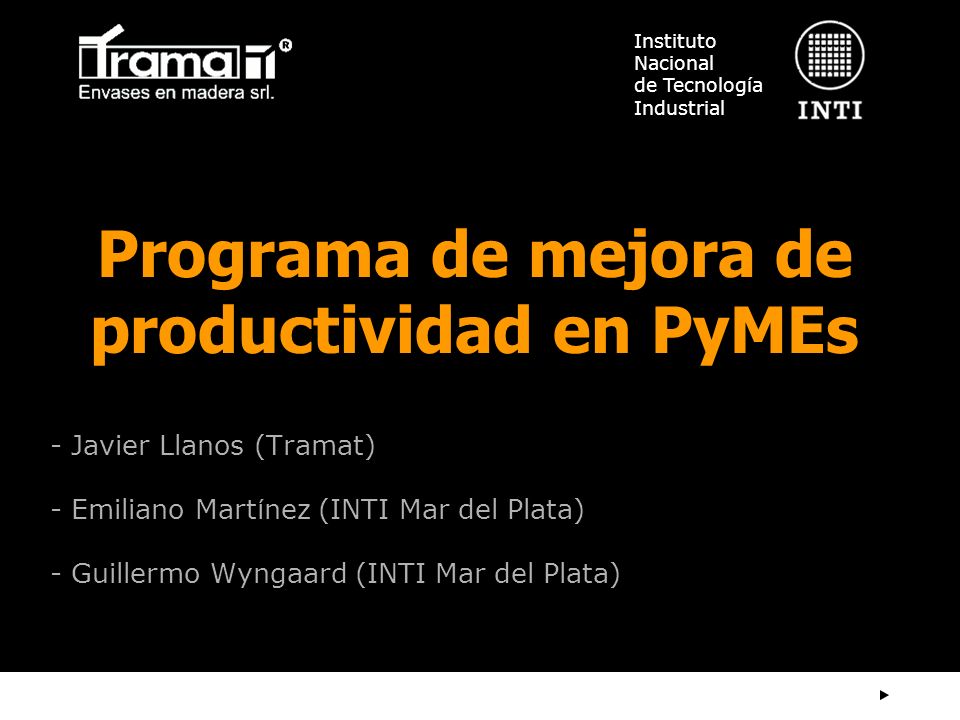 Tramat®
Envases en madera srl.

Instituto
Nacional
de Tecnología
Industrial

INTI

Programa de mejora de productividad en PyMEs

- Javier Llanos (Tramat)

- Emiliano Martínez (INTI Mar del Plata)

- Guillermo Wyngaard (INTI Mar del Plata)